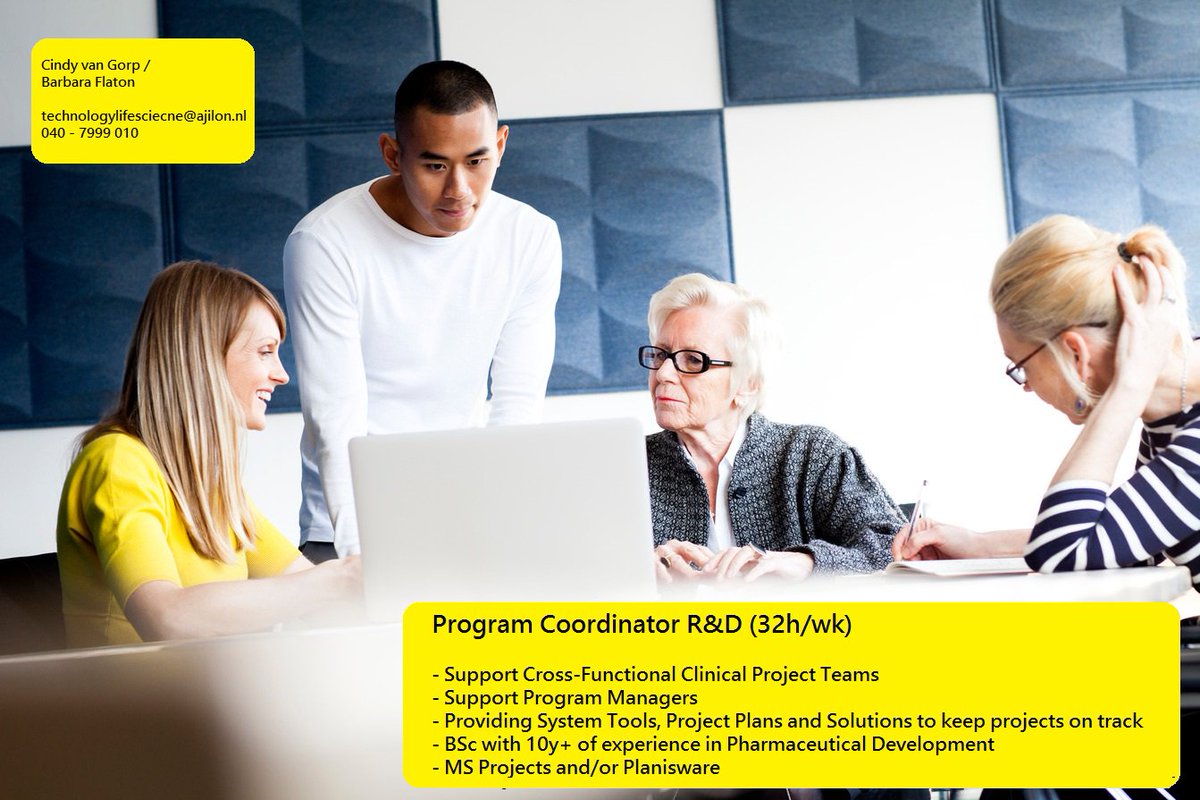 Cindy van Gorp /
Barbara Flaton

technologylifesciecne@ajilon.nl
040 - 7999 010

Program Coordinator R&D (32h/wk)

- Support Cross-Functional Clinical Project Teams
- Support Program Managers
- Providing System Tools, Project Plans and Solutions to keep projects on track
- BSc with 10y+ of experience in Pharmaceutical Development
- MS Projects and/or Planisware